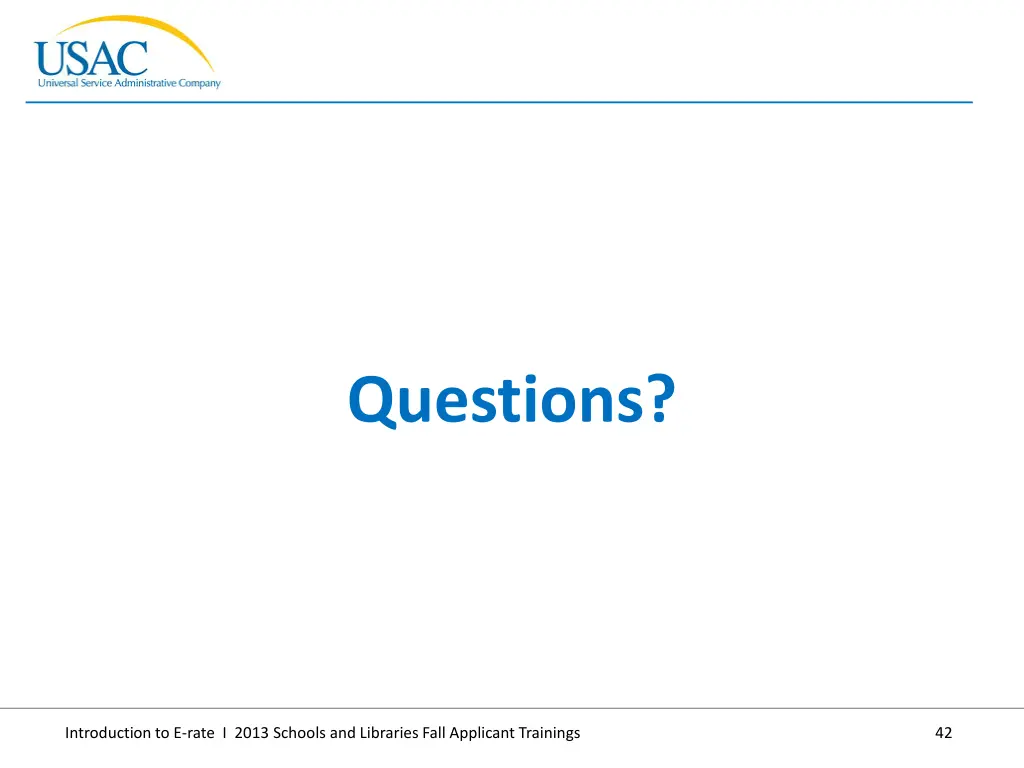 USAC
Universal Service Administrative Company

Questions?

Introduction to E-rate I 2013 Schools and Libraries Fall Applicant Trainings

42